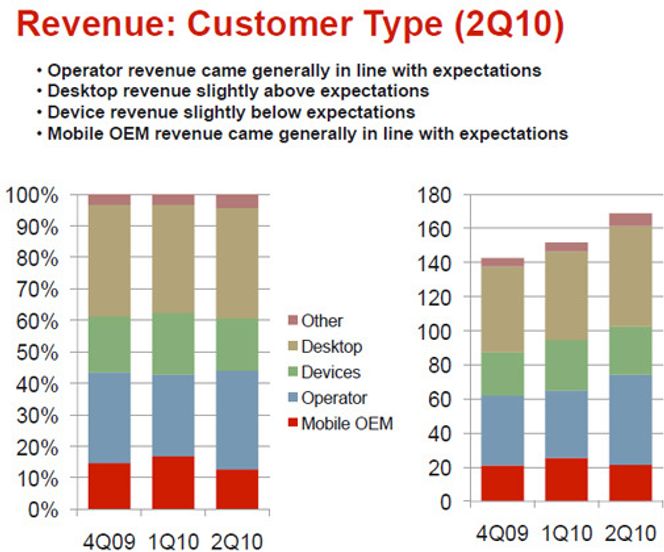 Revenue: Customer Type (2Q10)

• Operator revenue came generally in line with expectations
• Desktop revenue slightly above expectations
• Device revenue slightly below expectations
• Mobile OEM revenue came generally in line with expectations

100%
90%
80%
70%
60%
50%
40%
30%
20%
10%
0%

4Q09 1Q10 2Q10

Other
Desktop
Devices
Operator
Mobile OEM

180
160
140
120
100
80
60
40
20
0

4Q09 1Q10 2Q10